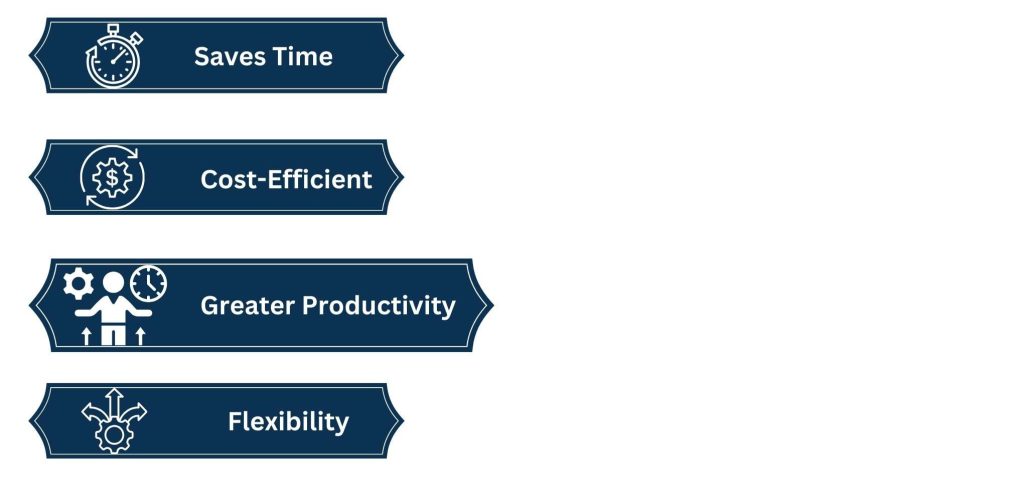 Saves Time

Cost-Efficient

Greater Productivity

Flexibility